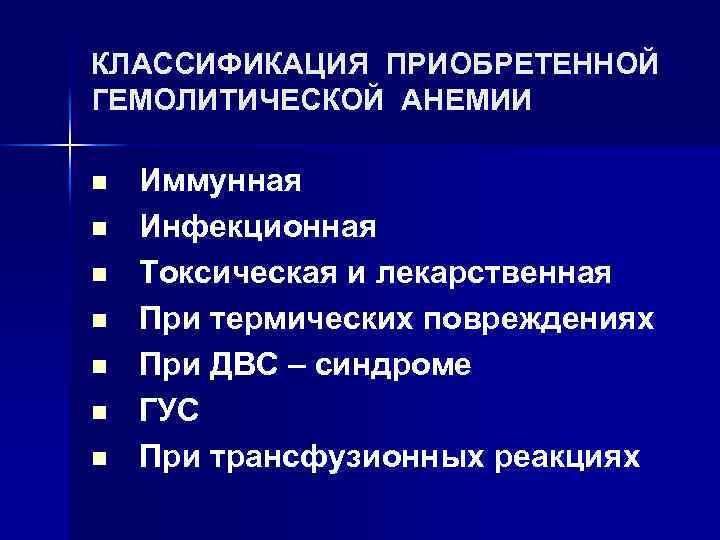 КЛАССИФИКАЦИЯ ПРИОБРЕТЕННОЙ ГЕМОЛИТИЧЕСКОЙ АНЕМИИ

- Иммунная
- Инфекционная
- Токсическая и лекарственная
- При термических повреждениях
- При ДВС – синдроме
- ГУС
- При трансфузионных реакциях